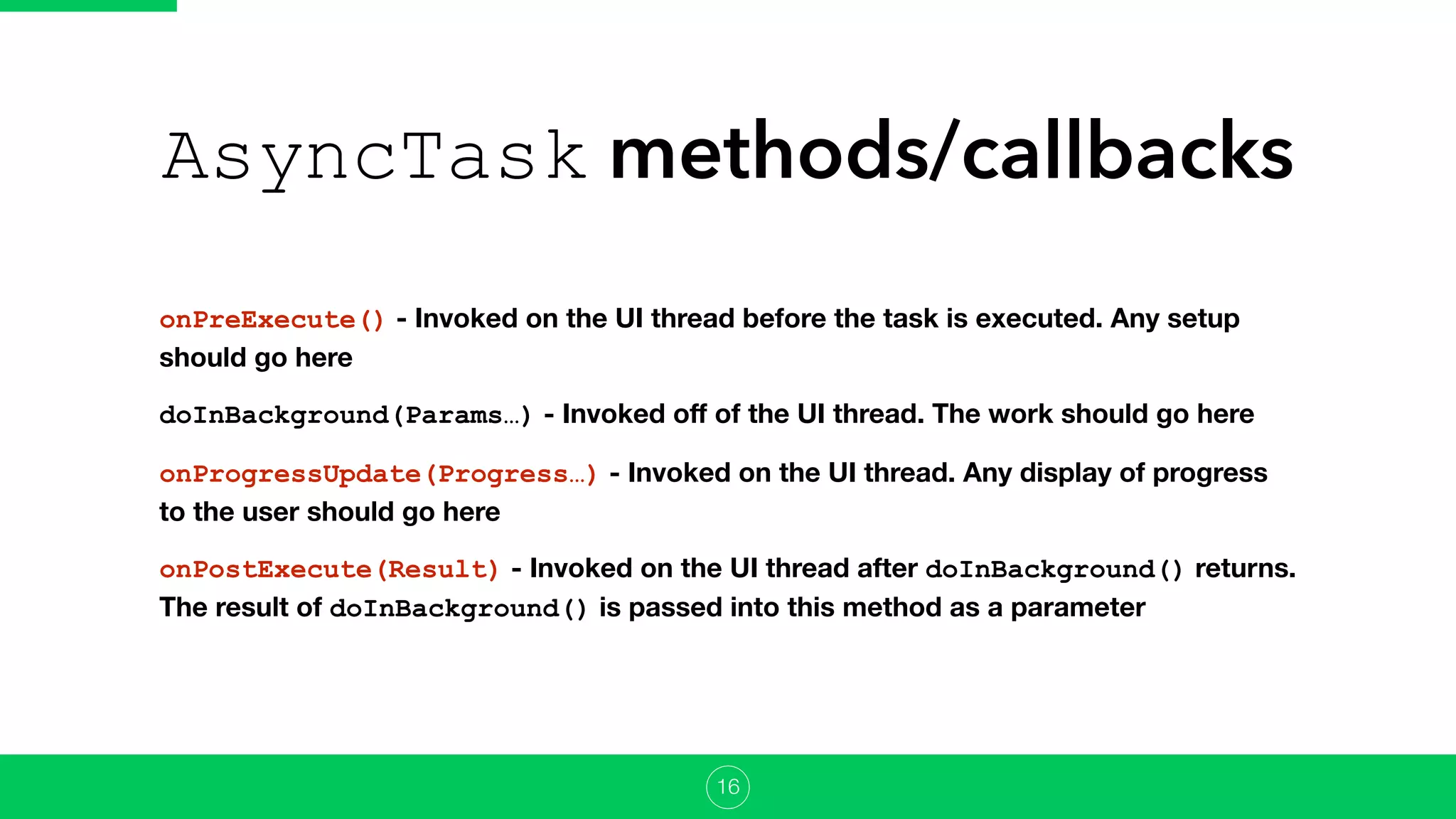 AsyncTask methods/callbacks

onPreExecute() - Invoked on the UI thread before the task is executed. Any setup should go here

doInBackground(Params…) - Invoked off of the UI thread. The work should go here

onProgressUpdate(Progress…) - Invoked on the UI thread. Any display of progress to the user should go here

onPostExecute(Result) - Invoked on the UI thread after doInBackground() returns. The result of doInBackground() is passed into this method as a parameter

16